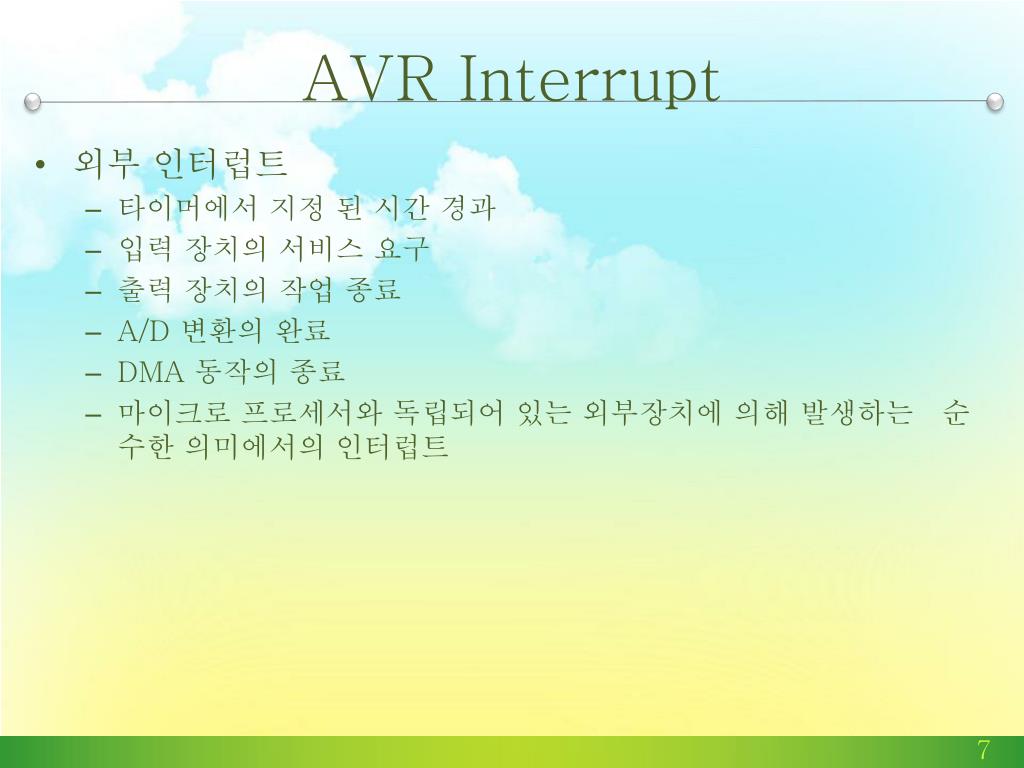 AVR Interrupt

• 외부 인터럽트
– 타이머에서 지정 된 시간 경과
– 입력 장치의 서비스 요구
– 출력 장치의 작업 종료
– A/D 변환의 완료
– DMA 동작의 종료
– 마이크로 프로세서와 독립되어 있는 외부장치에 의해 발생하는 순수한 의미에서의 인터럽트

7